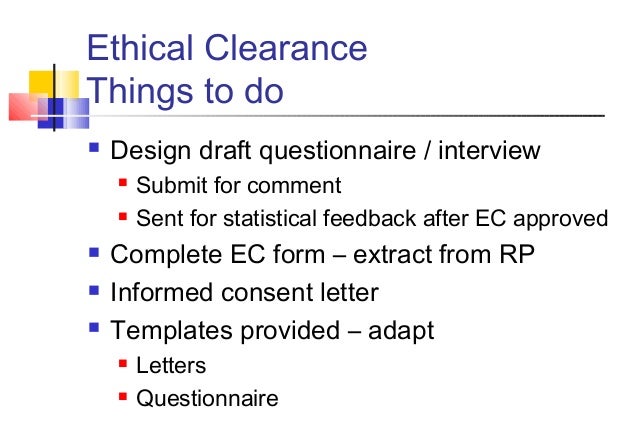 Ethical Clearance
Things to do

- Design draft questionnaire / interview
  - Submit for comment
  - Sent for statistical feedback after EC approved
- Complete EC form – extract from RP
- Informed consent letter
- Templates provided – adapt
  - Letters
  - Questionnaire